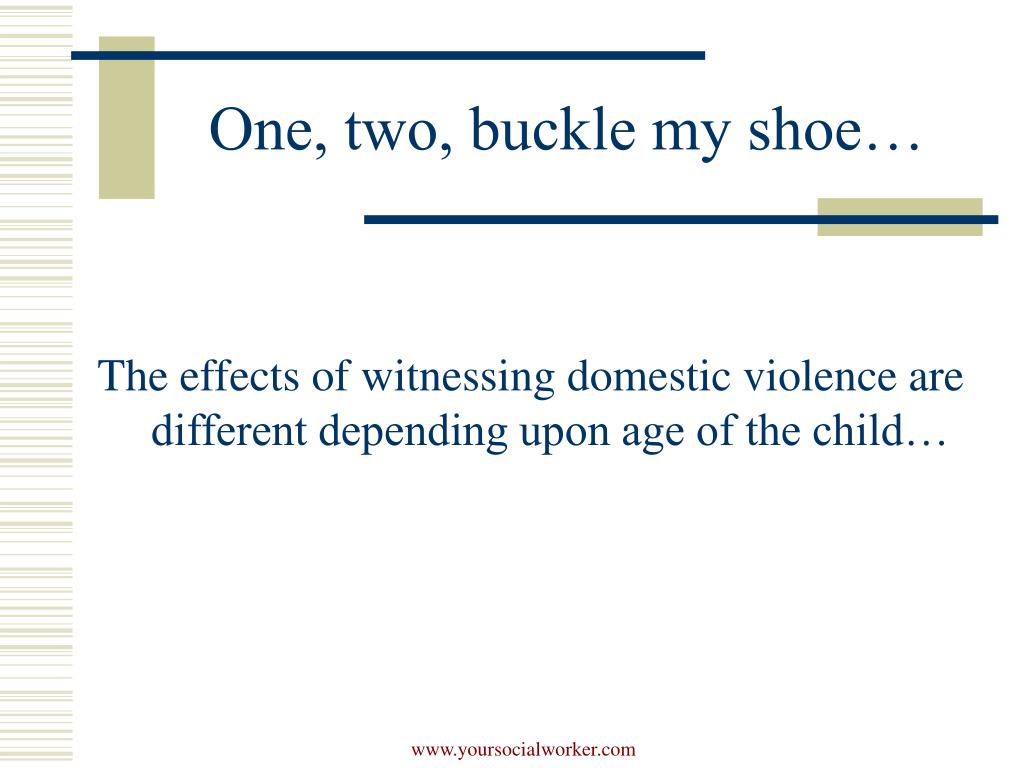 One, two, buckle my shoe…

The effects of witnessing domestic violence are different depending upon age of the child…

www.yoursocialworker.com